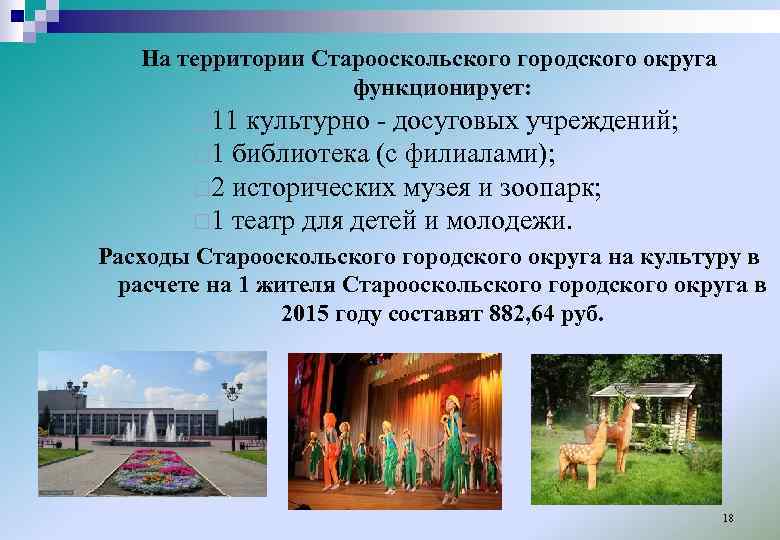 На территории Старооскольского городского округа функционирует:

11 культурно - досуговых учреждений;
1 библиотека (с филиалами);
2 исторических музея и зоопарк;
1 театр для детей и молодежи.

Расходы Старооскольского городского округа на культуру в расчете на 1 жителя Старооскольского городского округа в 2015 году составят 882,64 руб.

18